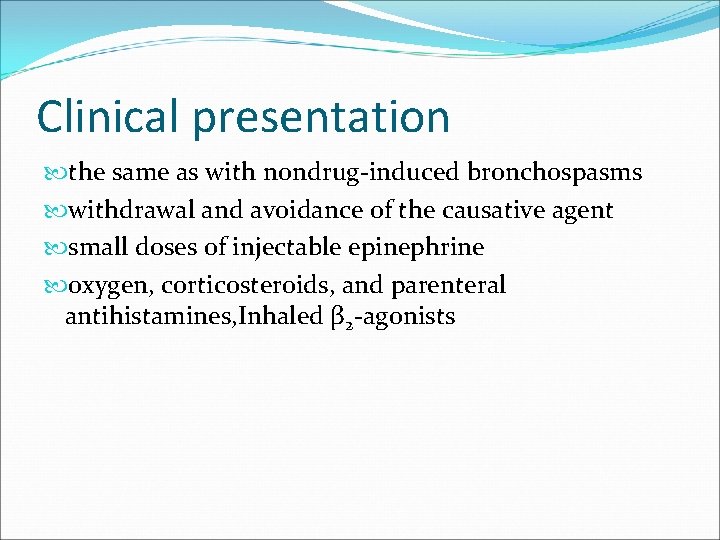 Clinical presentation

the same as with nondrug-induced bronchospasms

withdrawal and avoidance of the causative agent

small doses of injectable epinephrine

oxygen, corticosteroids, and parenteral antihistamines,Inhaled $\beta_2$-agonists